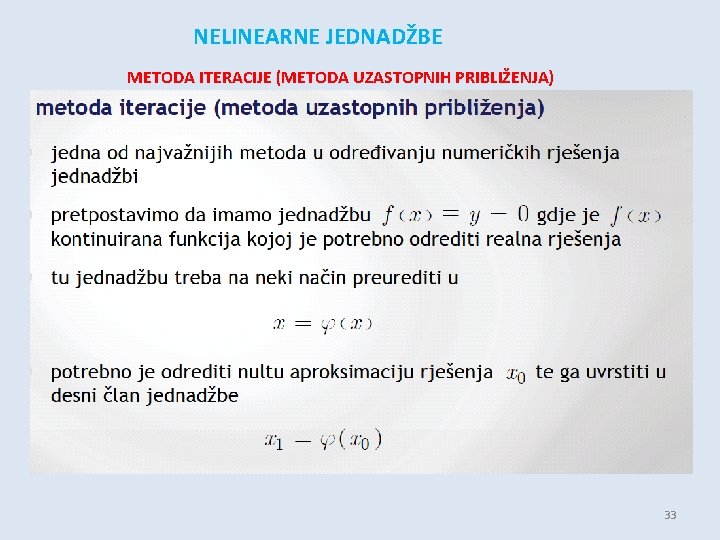 NELINEARNE JEDNADŽBE

METODA ITERACIJE (METODA UZASTOPNIH PRIBLIŽENJA)

metoda iteracije (metoda uzastopnih približenja)

jedna od najvažnijih metoda u određivanju numeričkih rješenja jednadžbi

pretpostavimo da imamo jednadžbu $f(x) = y - 0$ gdje je $f(x)$ kontinuirana funkcija kojoj je potrebno odrediti realna rješenja

tu jednadžbu treba na neki način preurediti u

$x = \varphi(x)$

potrebno je odrediti nultu aproksimaciju rješenja $x_0$ te ga uvrstiti u desni član jednadžbe

$x_1 - \varphi(x_0)$

33